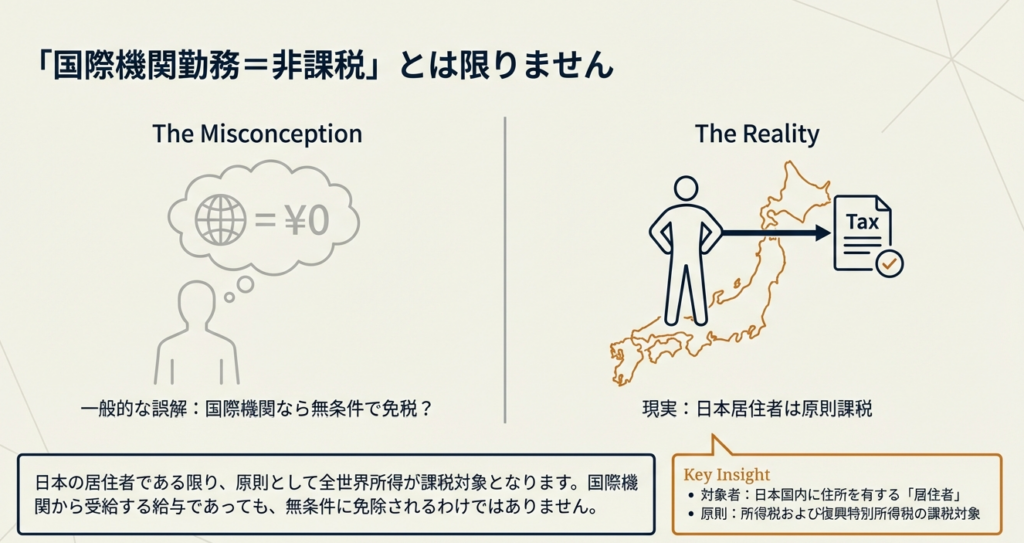 「国際機関勤務＝非課税」とは限りません

The Misconception

= ¥0

一般的な誤解：国際機関なら無条件で免税？

The Reality

Tax

現実：日本居住者は原則課税

日本の居住者である限り、原則として全世界所得が課税対象となります。国際機関から受給する給与であっても、無条件に免除されるわけではありません。

Key Insight
• 対象者：日本国内に住所を有する「居住者」
• 原則：所得税および復興特別所得税の課税対象